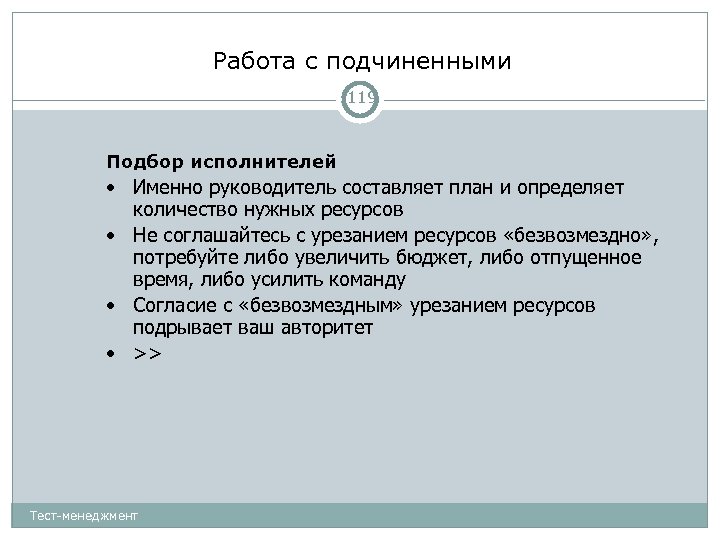 Работа с подчиненными

119

Подбор исполнителей

• Именно руководитель составляет план и определяет количество нужных ресурсов
• Не соглашайтесь с урезанием ресурсов «безвозмездно», потребуйте либо увеличить бюджет, либо отпущенное время, либо усилить команду
• Согласие с «безвозмездным» урезанием ресурсов подрывает ваш авторитет
• >>

Тест-менеджмент